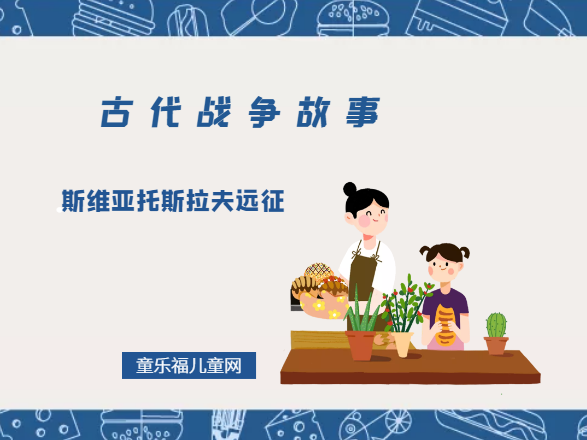 古代战争故事

斯维亚托斯拉夫远征

童乐福儿童网